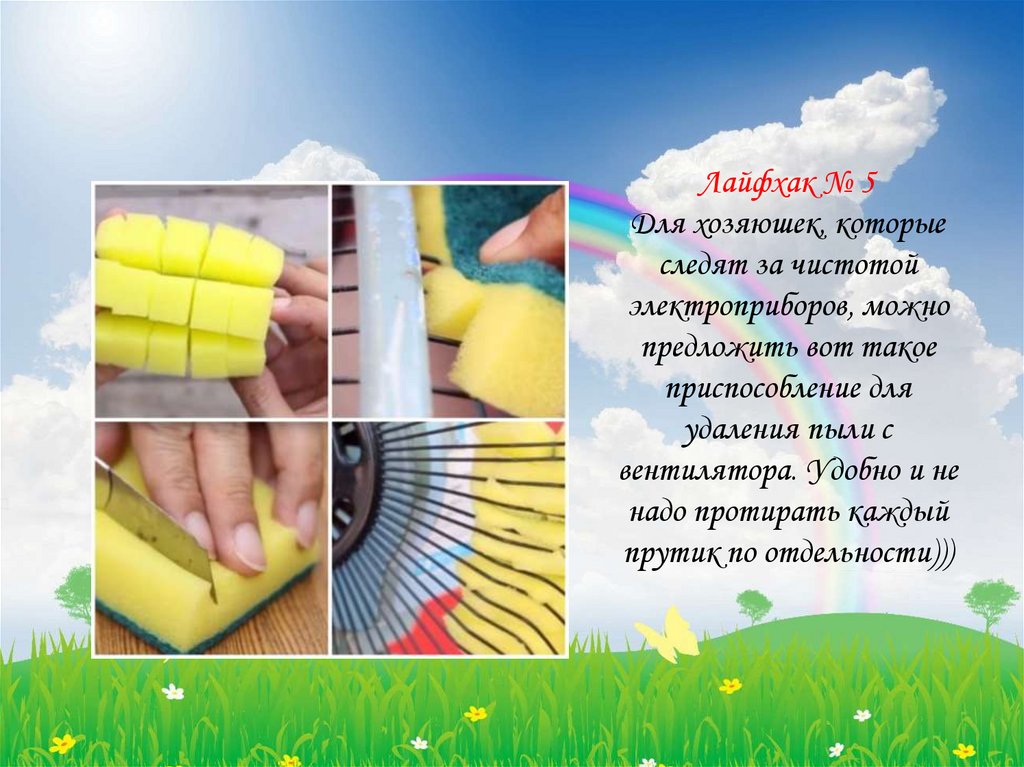 Лайфхак № 5
Для хозяюшек, которые следят за чистотой электроприборов, можно предложить вот такое приспособление для удаления пыли с вентилятора. Удобно и не надо протирать каждый прутик по отдельности)))